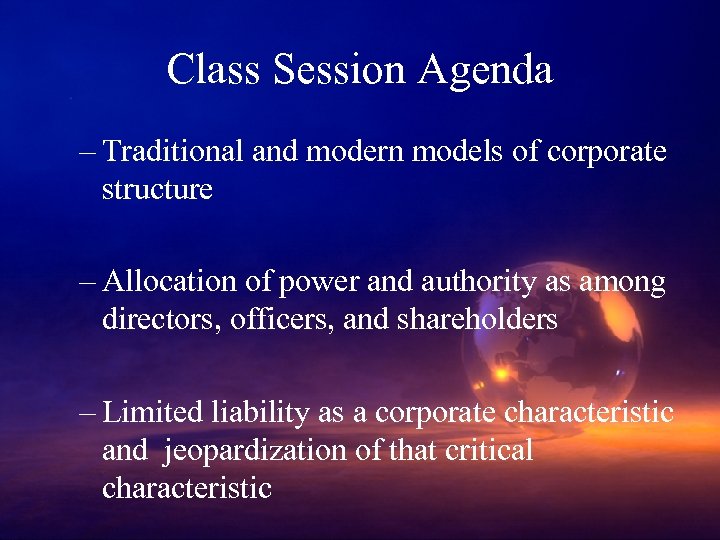 Class Session Agenda

– Traditional and modern models of corporate structure

– Allocation of power and authority as among directors, officers, and shareholders

– Limited liability as a corporate characteristic and jeopardization of that critical characteristic